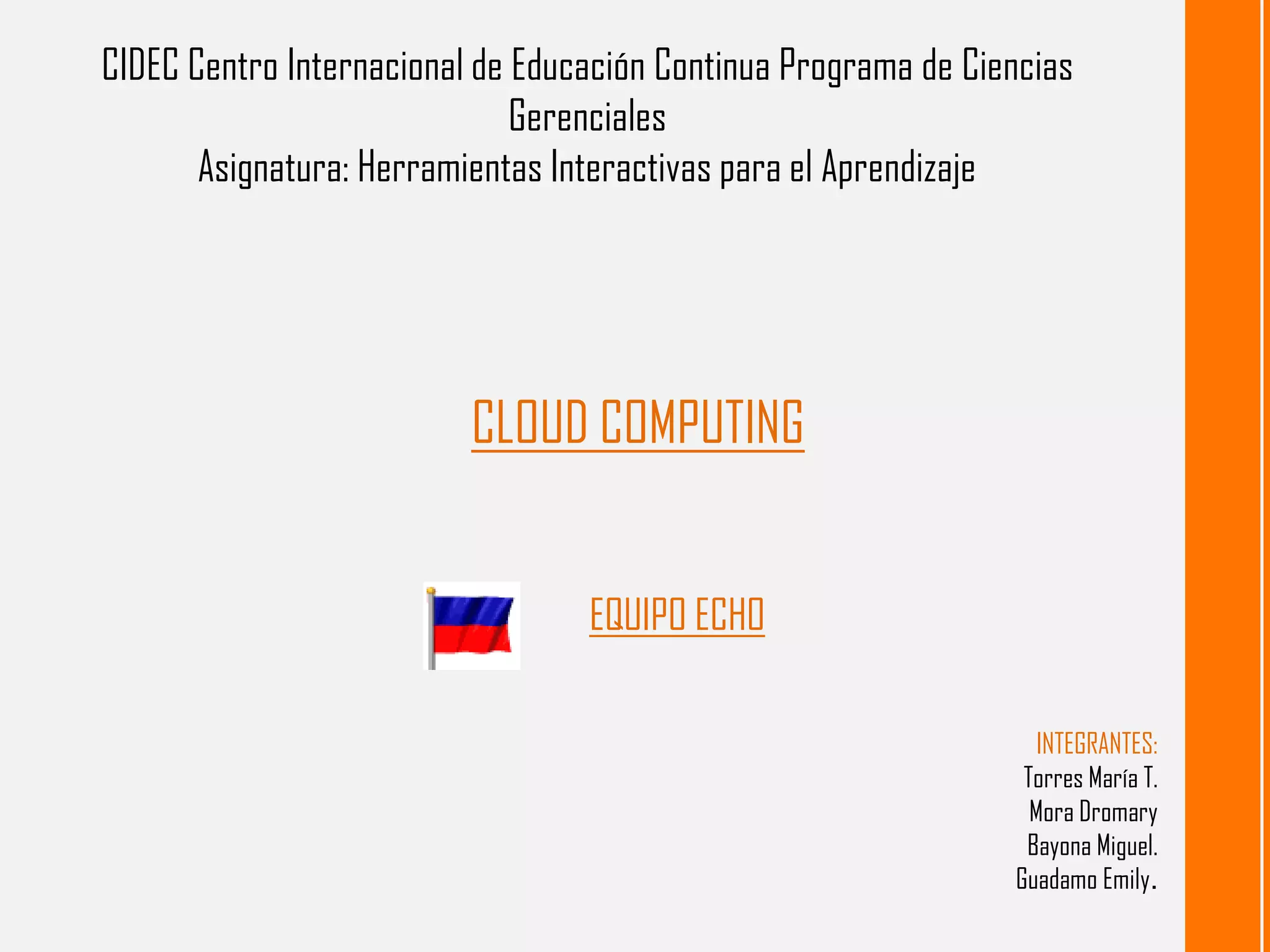 CIDEC Centro Internacional de Educación Continua Programa de Ciencias Gerenciales
Asignatura: Herramientas Interactivas para el Aprendizaje

CLOUD COMPUTING

EQUIPO ECHO

INTEGRANTES:
Torres María T.
Mora Dromary
Bayona Miguel.
Guadamo Emily.